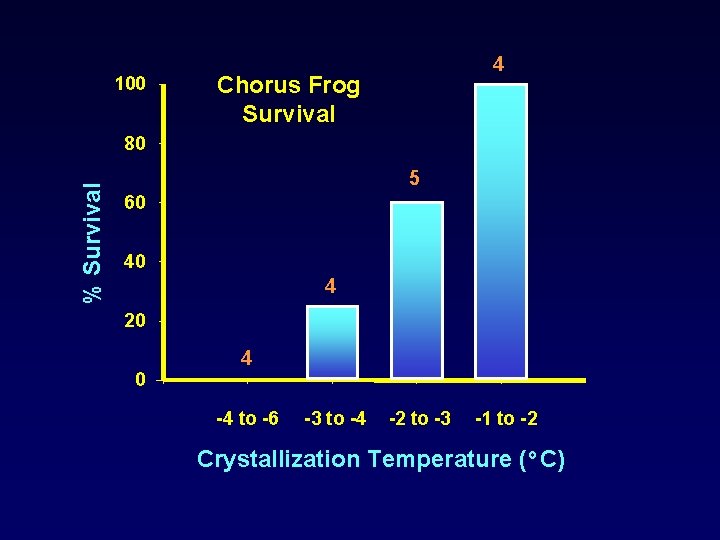 Chorus Frog Survival

% Survival

100
80
60
40
20
0

4
4
5
4

-4 to -6
-3 to -4
-2 to -3
-1 to -2

Crystallization Temperature (°C)